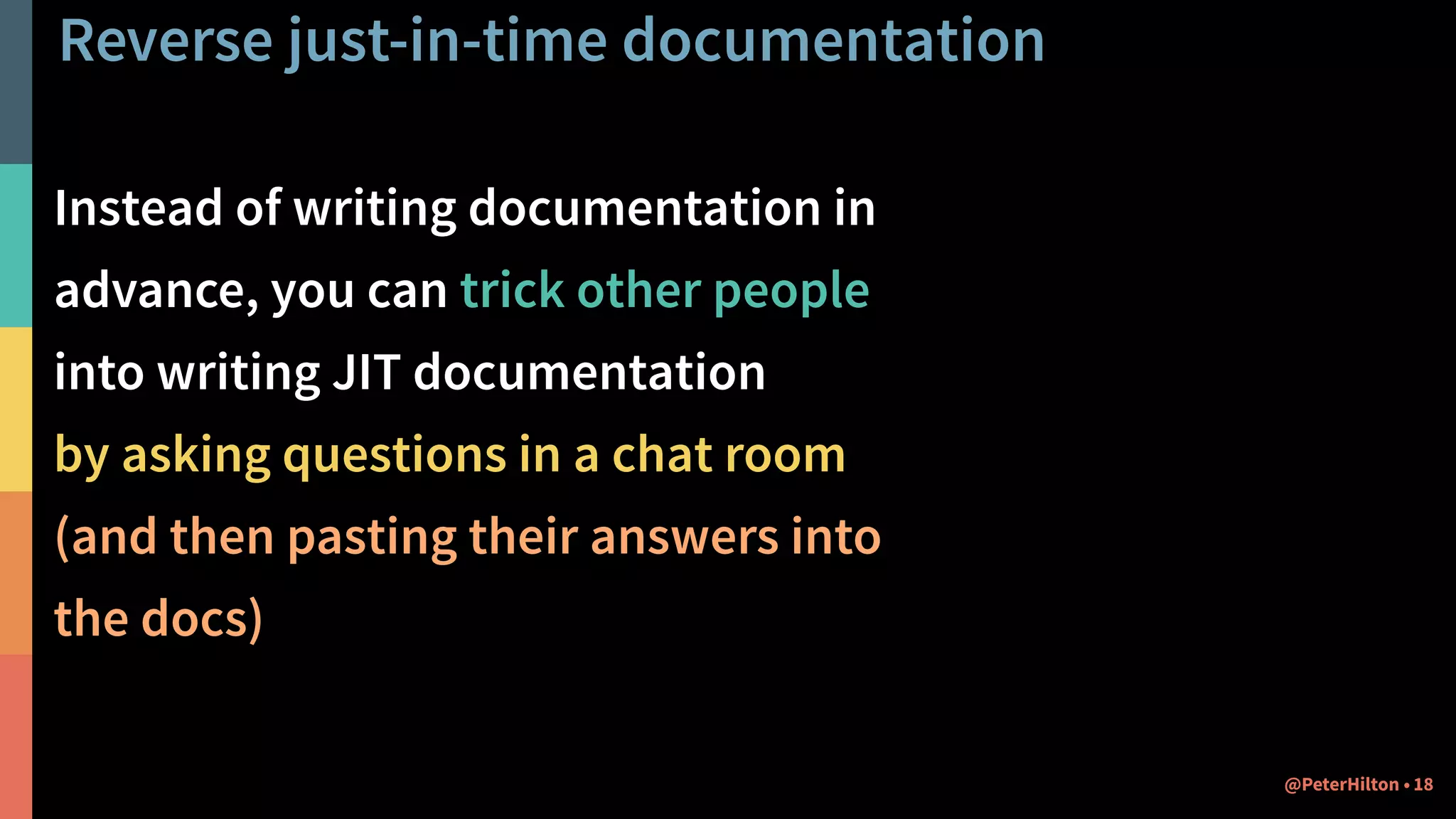 Reverse just-in-time documentation

Instead of writing documentation in advance, you can trick other people into writing JIT documentation by asking questions in a chat room (and then pasting their answers into the docs)

@PeterHilton • 18